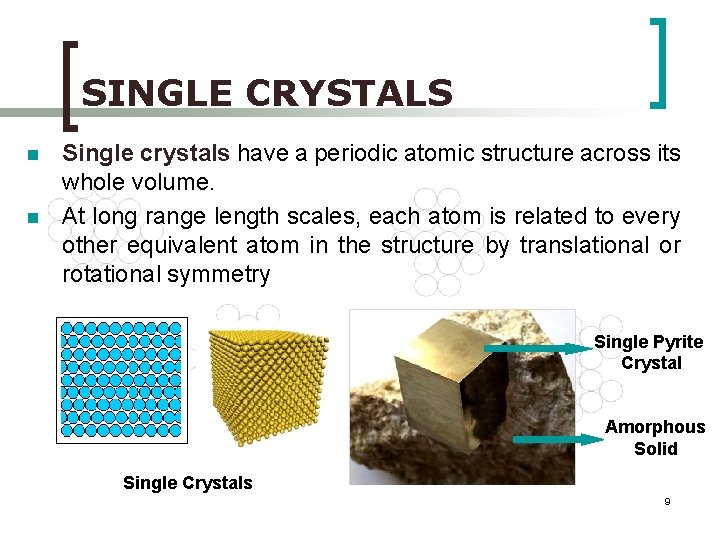 SINGLE CRYSTALS

Single crystals have a periodic atomic structure across its whole volume.

At long range length scales, each atom is related to every other equivalent atom in the structure by translational or rotational symmetry

Single Crystals

Single Pyrite Crystal

Amorphous Solid

9